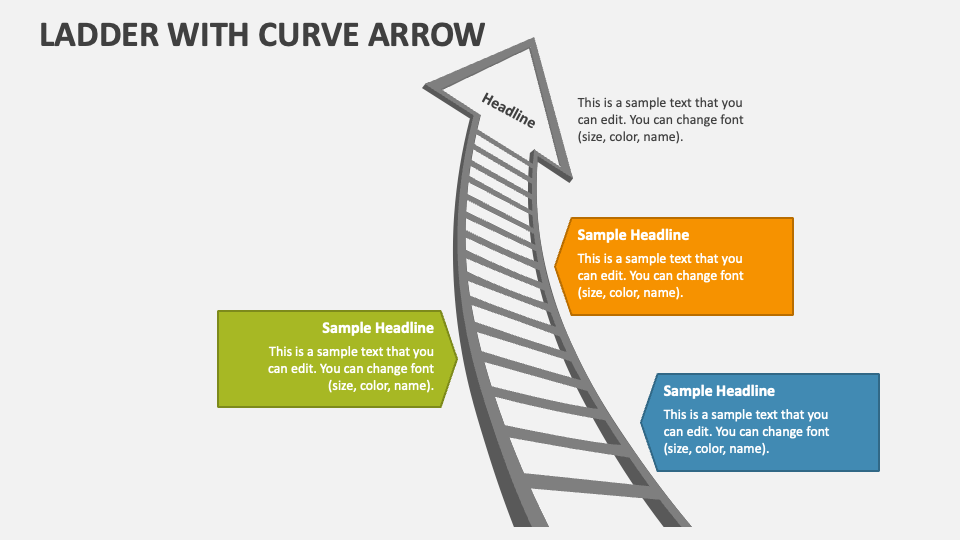 LADDER WITH CURVE ARROW

Headline

This is a sample text that you can edit. You can change font (size, color, name).

Sample Headline
This is a sample text that you can edit. You can change font (size, color, name).

Sample Headline
This is a sample text that you can edit. You can change font (size, color, name).

Sample Headline
This is a sample text that you can edit. You can change font (size, color, name).